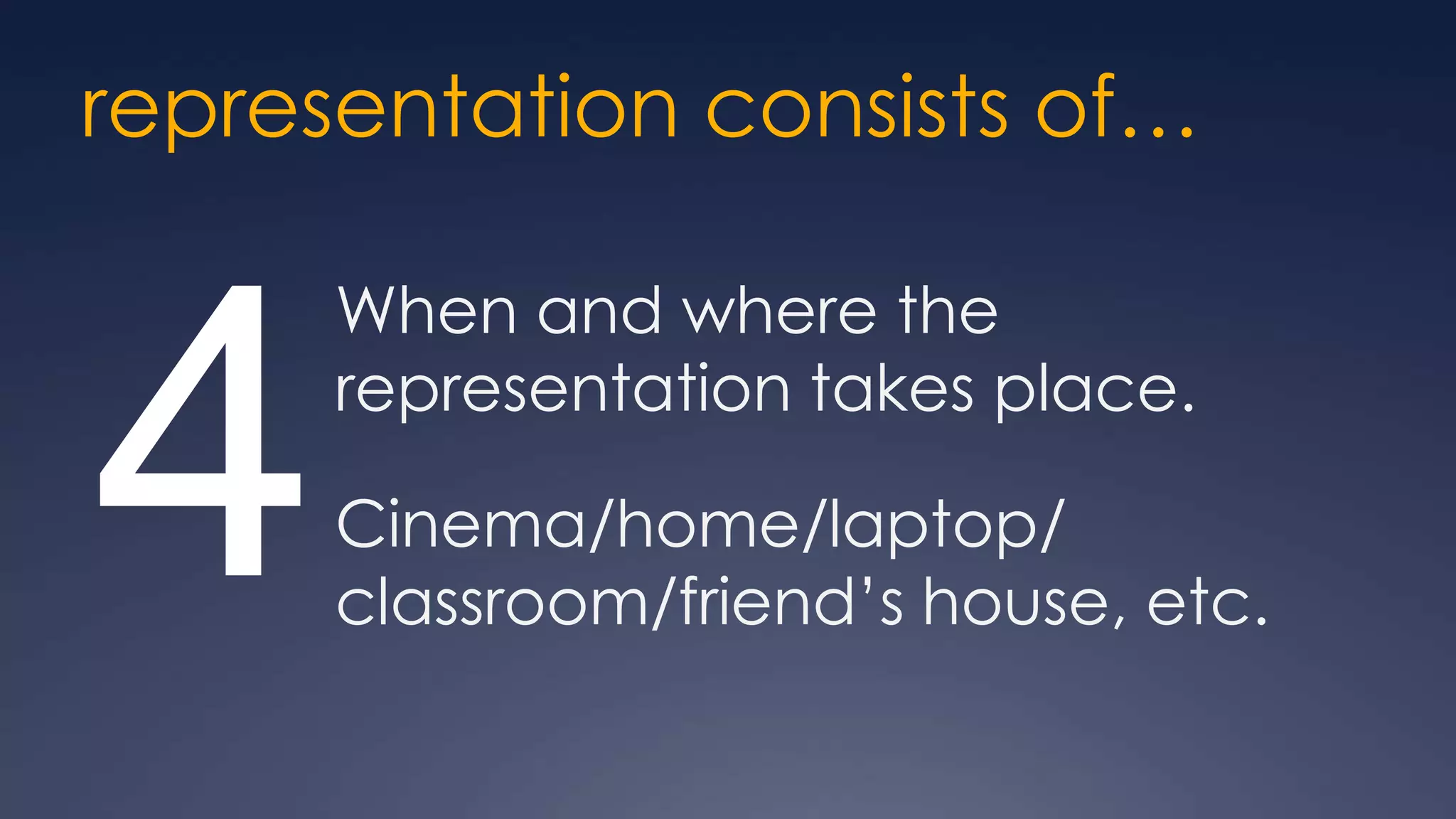 representation consists of…

4

When and where the representation takes place.

Cinema/home/laptop/classroom/friend's house, etc.